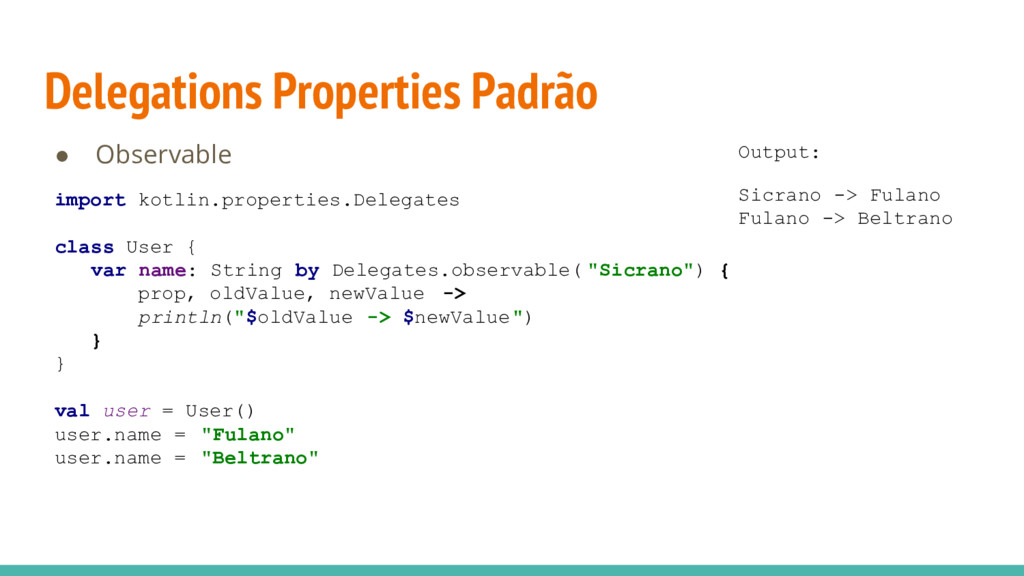 Delegations Properties Padrão

● Observable

import kotlin.properties.Delegates

class User {
   var name: String by Delegates.observable("Sicrano") {
       prop, oldValue, newValue ->
       println("$oldValue -> $newValue")
   }
}

val user = User()
user.name = "Fulano"
user.name = "Beltrano"

Output:

Sicrano -> Fulano
Fulano -> Beltrano